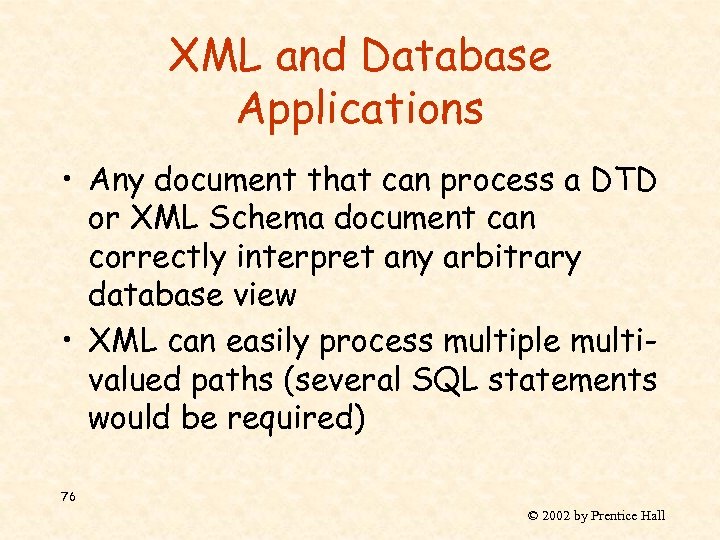 XML and Database Applications

• Any document that can process a DTD or XML Schema document can correctly interpret any arbitrary database view

• XML can easily process multiple multi-valued paths (several SQL statements would be required)

76

© 2002 by Prentice Hall